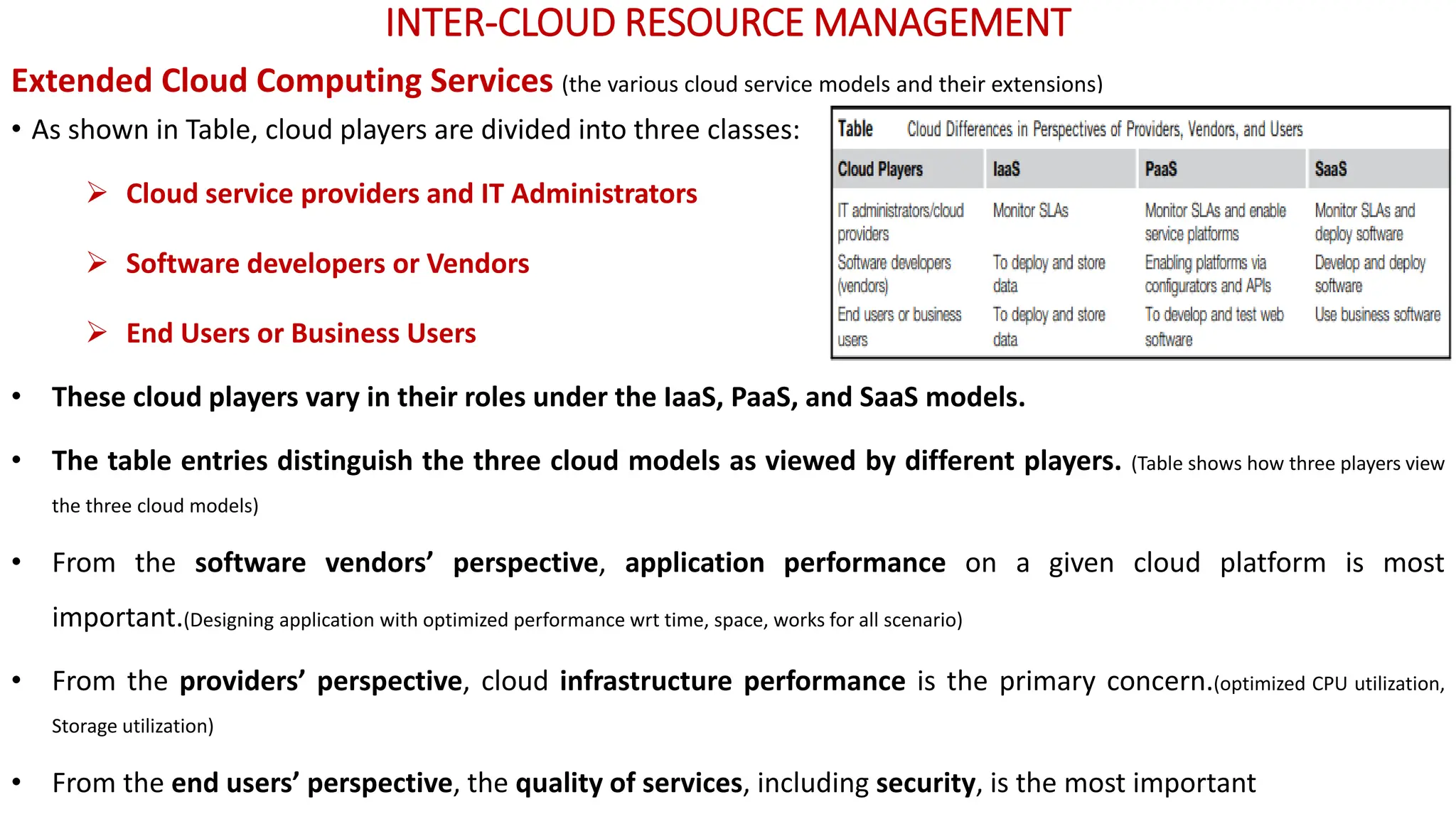 INTER-CLOUD RESOURCE MANAGEMENT

Extended Cloud Computing Services (the various cloud service models and their extensions)

• As shown in Table, cloud players are divided into three classes:

➢ Cloud service providers and IT Administrators

➢ Software developers or Vendors

➢ End Users or Business Users

Table Cloud Differences in Perspectives of Providers, Vendors, and Users

| Cloud Players | IaaS | PaaS | SaaS |
|---|---|---|---|
| IT administrators/cloud providers | Monitor SLAs | Monitor SLAs and enable service platforms | Monitor SLAs and deploy software |
| Software developers (vendors) | To deploy and store data | Enabling platforms via configurators and APIs | Develop and deploy software |
| End users or business users | To deploy and store data | To develop and test web software | Use business software |

• These cloud players vary in their roles under the IaaS, PaaS, and SaaS models.

• The table entries distinguish the three cloud models as viewed by different players. (Table shows how three players view the three cloud models)

• From the software vendors' perspective, application performance on a given cloud platform is most important.(Designing application with optimized performance wrt time, space, works for all scenario)

• From the providers' perspective, cloud infrastructure performance is the primary concern.(optimized CPU utilization, Storage utilization)

• From the end users' perspective, the quality of services, including security, is the most important